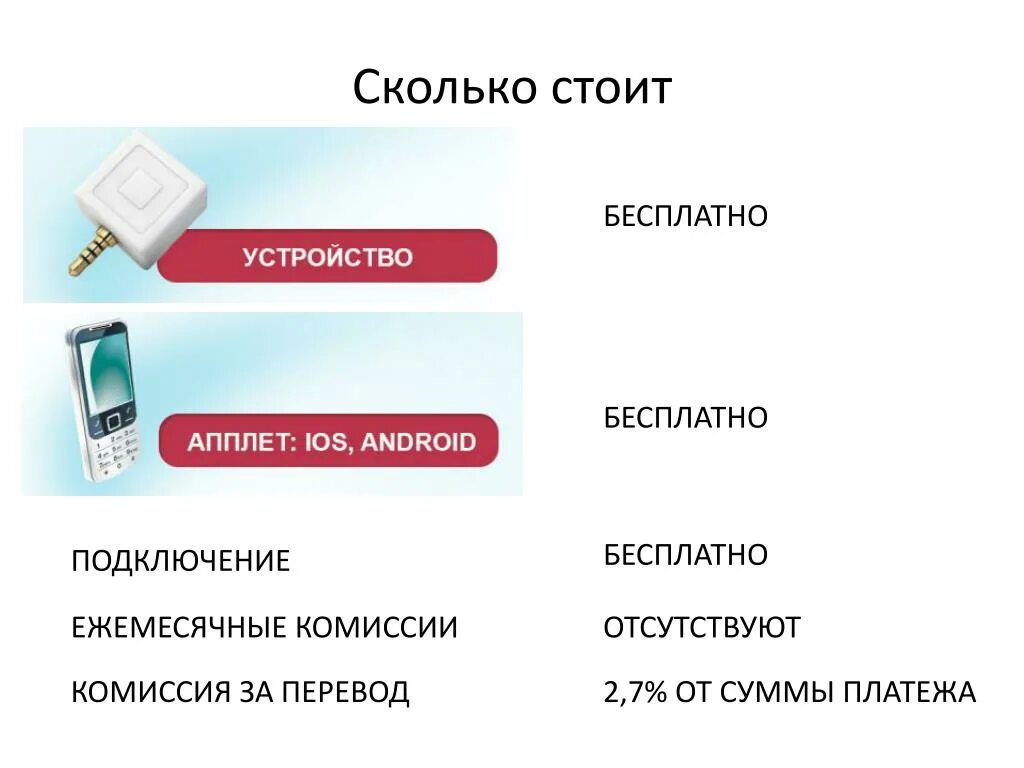 Сколько стоит

УСТРОЙСТВО

БЕСПЛАТНО

АППЛЕТ: IOS, ANDROID

БЕСПЛАТНО

ПОДКЛЮЧЕНИЕ

БЕСПЛАТНО

ЕЖЕМЕСЯЧНЫЕ КОМИССИИ

ОТСУТСТВУЮТ

КОМИССИЯ ЗА ПЕРЕВОД

2,7% ОТ СУММЫ ПЛАТЕЖА